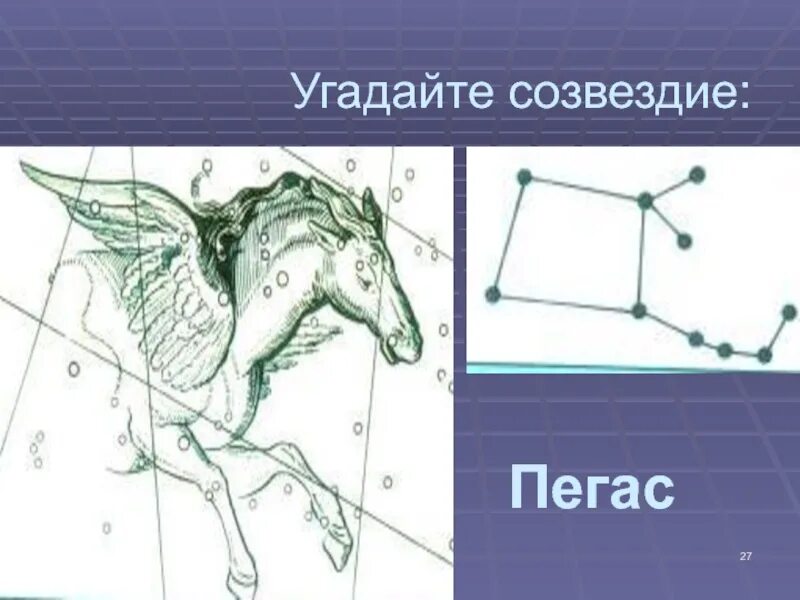 Угадайте созвездие:

Пегас

27